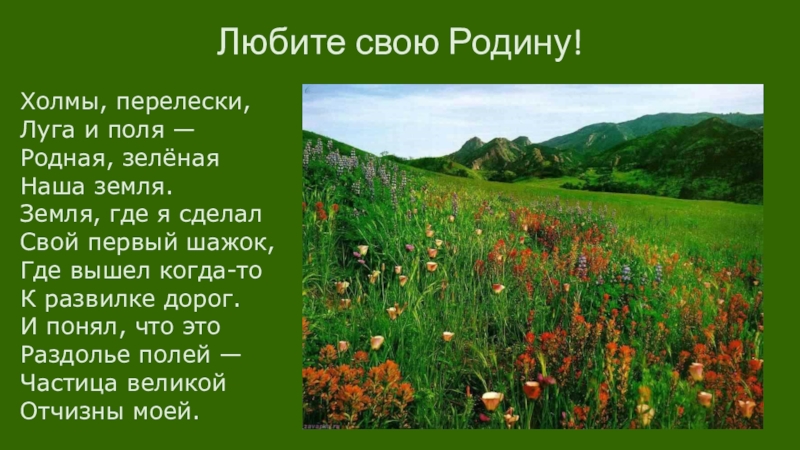 Любите свою Родину!

Холмы, перелески,
Луга и поля —
Родная, зелёная
Наша земля.
Земля, где я сделал
Свой первый шажок,
Где вышел когда-то
К развилке дорог.
И понял, что это
Раздолье полей —
Частица великой
Отчизны моей.